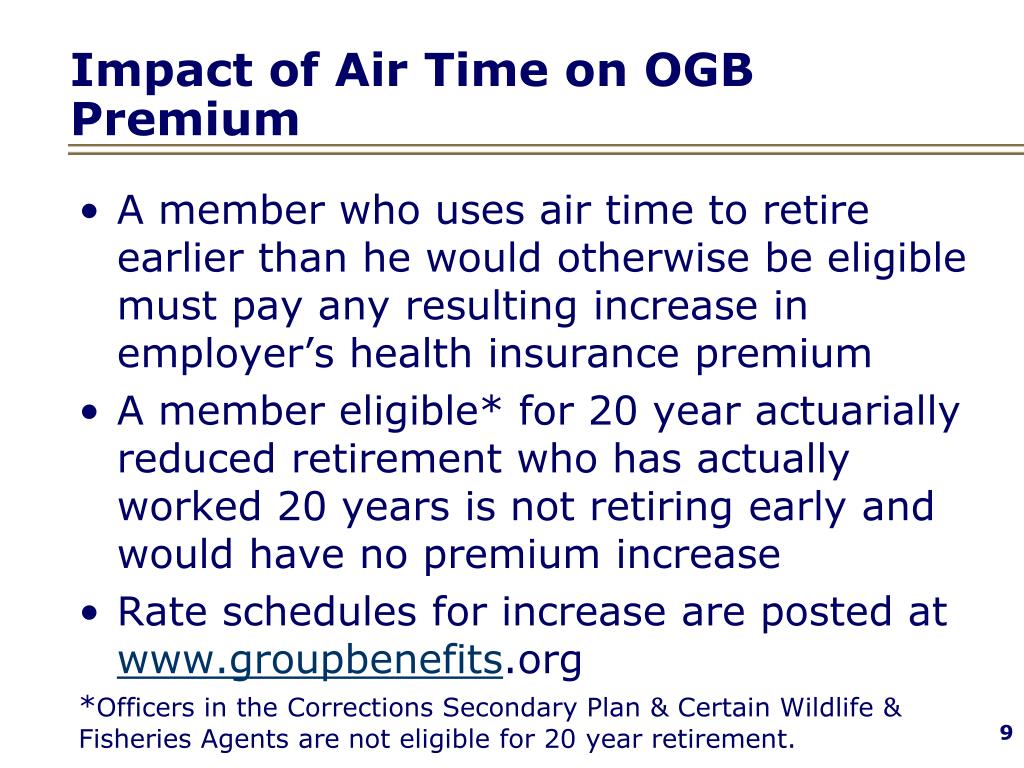 Impact of Air Time on OGB Premium

• A member who uses air time to retire earlier than he would otherwise be eligible must pay any resulting increase in employer's health insurance premium
• A member eligible* for 20 year actuarially reduced retirement who has actually worked 20 years is not retiring early and would have no premium increase
• Rate schedules for increase are posted at www.groupbenefits.org

*Officers in the Corrections Secondary Plan & Certain Wildlife & Fisheries Agents are not eligible for 20 year retirement.

9